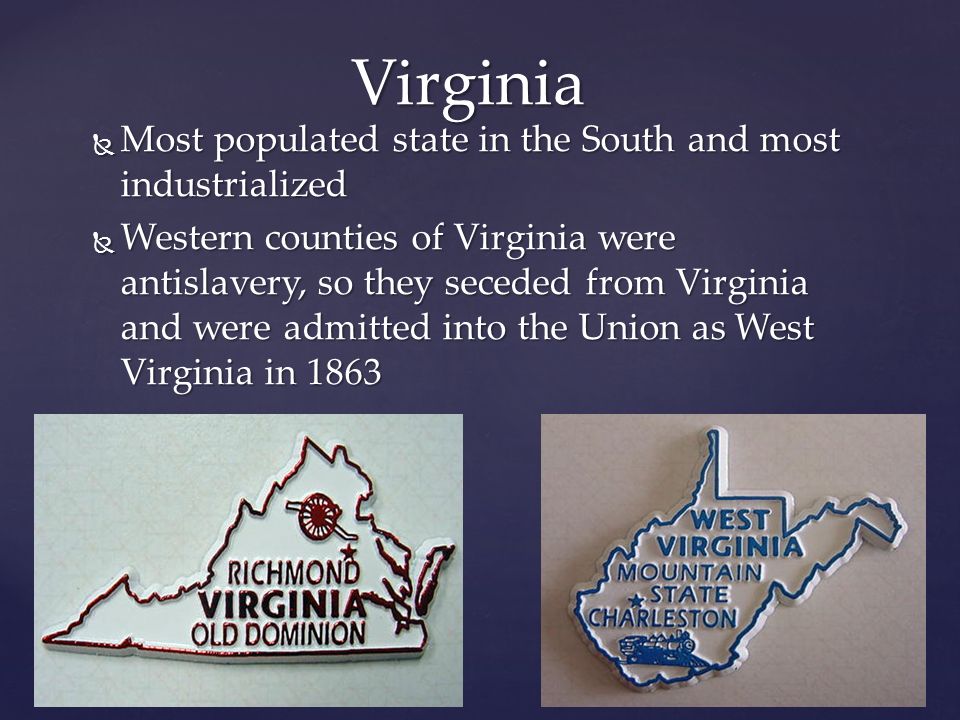 Virginia

Most populated state in the South and most industrialized

Western counties of Virginia were antislavery, so they seceded from Virginia and were admitted into the Union as West Virginia in 1863

RICHMOND
VIRGINIA
OLD DOMINION

WEST
VIRGINIA
MOUNTAIN
STATE
CHARLESTON